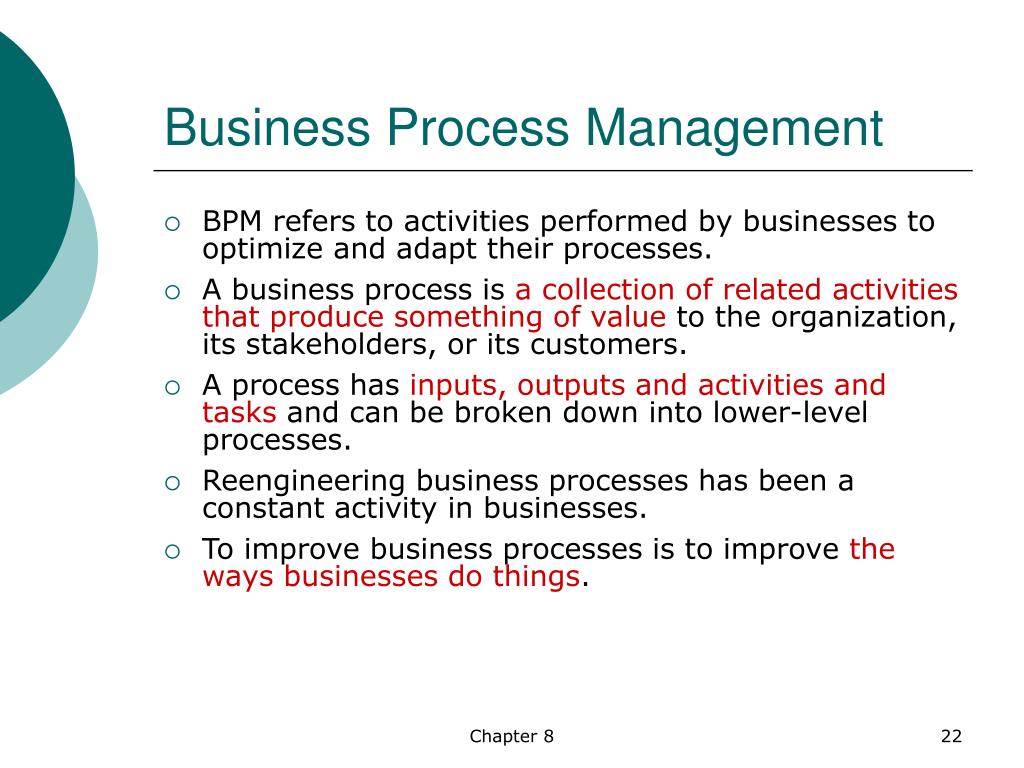 Business Process Management

○ BPM refers to activities performed by businesses to optimize and adapt their processes.
○ A business process is a collection of related activities that produce something of value to the organization, its stakeholders, or its customers.
○ A process has inputs, outputs and activities and tasks and can be broken down into lower-level processes.
○ Reengineering business processes has been a constant activity in businesses.
○ To improve business processes is to improve the ways businesses do things.

Chapter 8

22